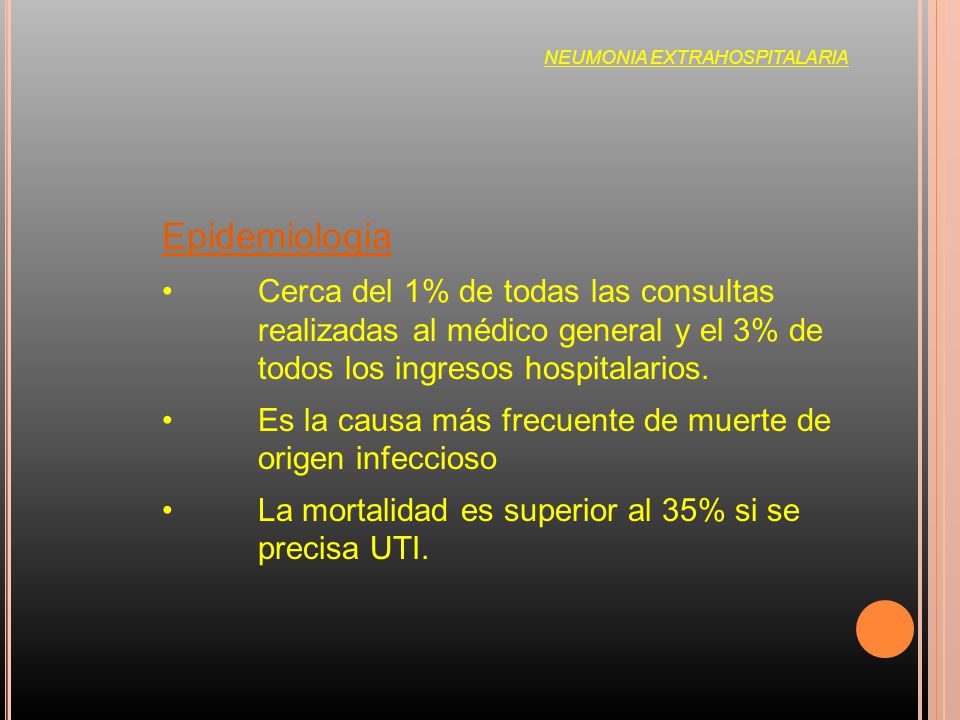 NEUMONIA EXTRAHOSPITALARIA

Epidemiologia

• Cerca del 1% de todas las consultas realizadas al médico general y el 3% de todos los ingresos hospitalarios.

• Es la causa más frecuente de muerte de origen infeccioso

• La mortalidad es superior al 35% si se precisa UTI.